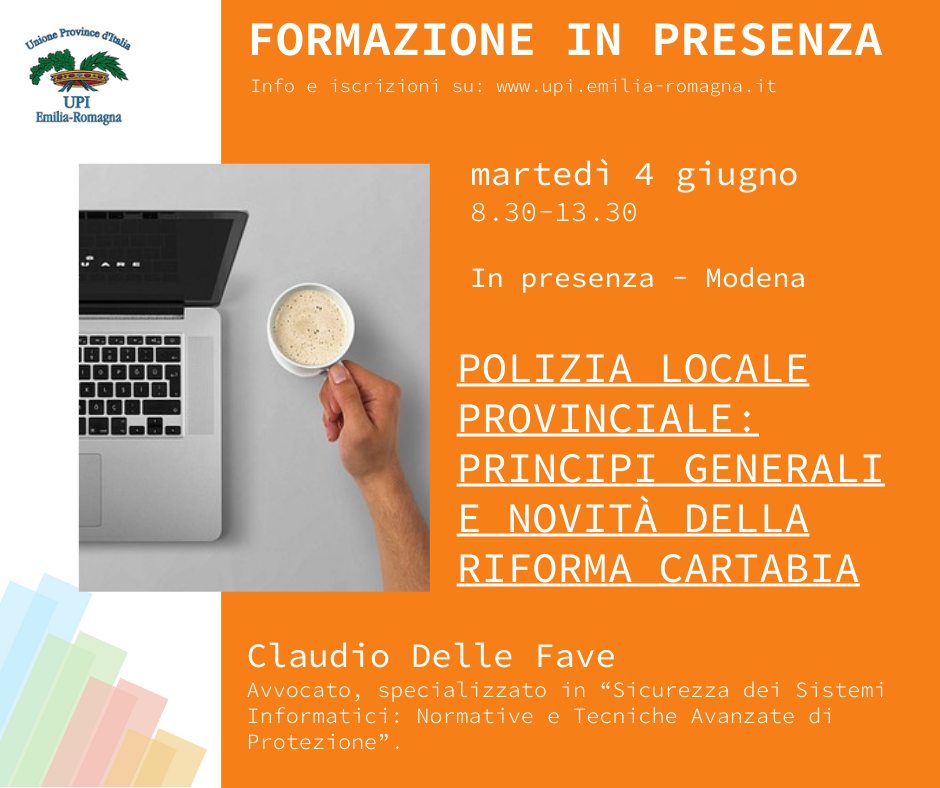 Unione Province d'Italia
UPI
Emilia-Romagna

FORMAZIONE IN PRESENZA
Info e iscrizioni su: www.upi.emilia-romagna.it

martedì 4 giugno
8.30-13.30

In presenza - Modena

POLIZIA LOCALE PROVINCIALE: PRINCIPI GENERALI E NOVITÀ DELLA RIFORMA CARTABIA

Claudio Delle Fave
Avvocato, specializzato in “Sicurezza dei Sistemi Informatici: Normative e Tecniche Avanzate di Protezione”.